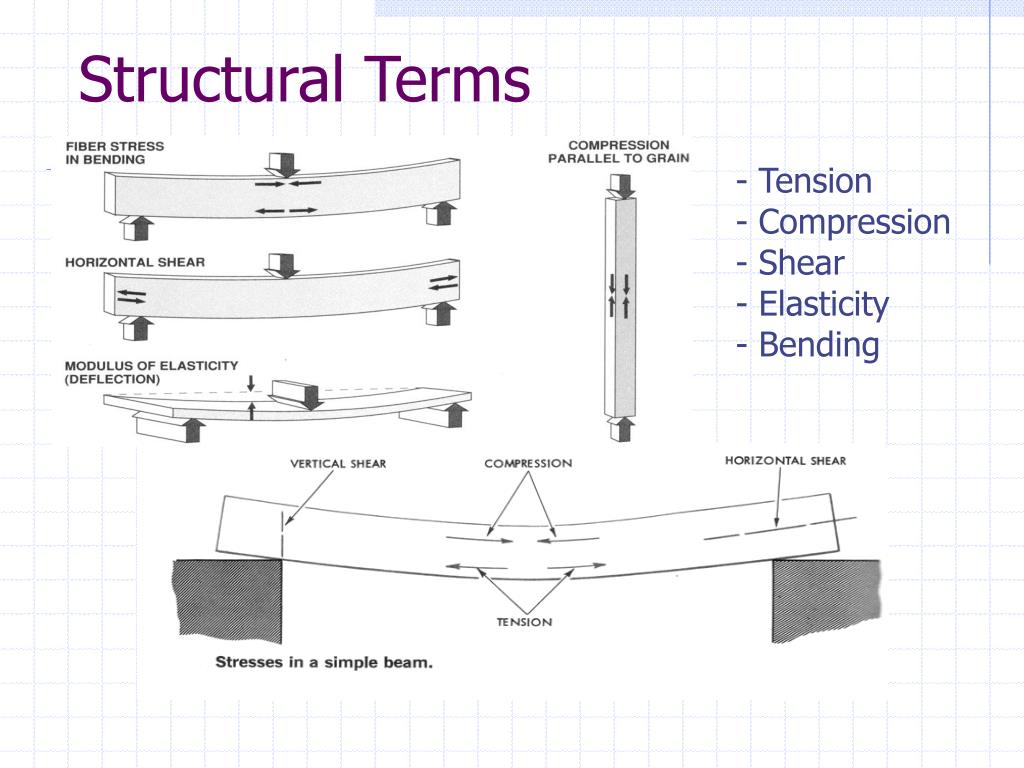 Structural Terms

FIBER STRESS IN BENDING

HORIZONTAL SHEAR

MODULUS OF ELASTICITY (DEFLECTION)

COMPRESSION PARALLEL TO GRAIN

- Tension
- Compression
- Shear
- Elasticity
- Bending

VERTICAL SHEAR

COMPRESSION

HORIZONTAL SHEAR

TENSION

Stresses in a simple beam.